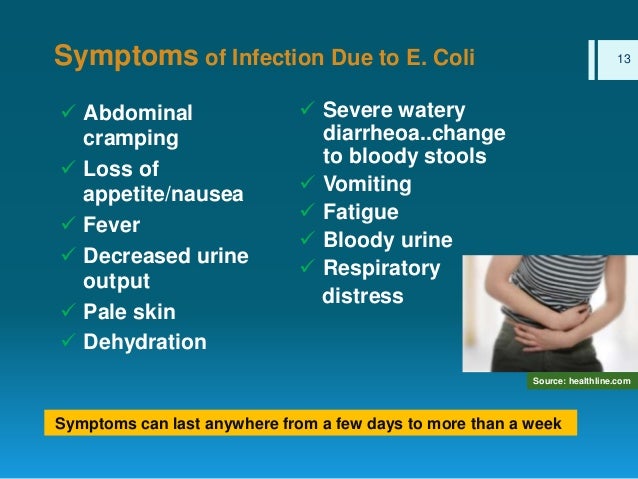 Symptoms of Infection Due to E. Coli

13

✓ Abdominal cramping
✓ Loss of appetite/nausea
✓ Fever
✓ Decreased urine output
✓ Pale skin
✓ Dehydration

✓ Severe watery diarrheoa..change to bloody stools
✓ Vomiting
✓ Fatigue
✓ Bloody urine
✓ Respiratory distress

Source: healthline.com

Symptoms can last anywhere from a few days to more than a week